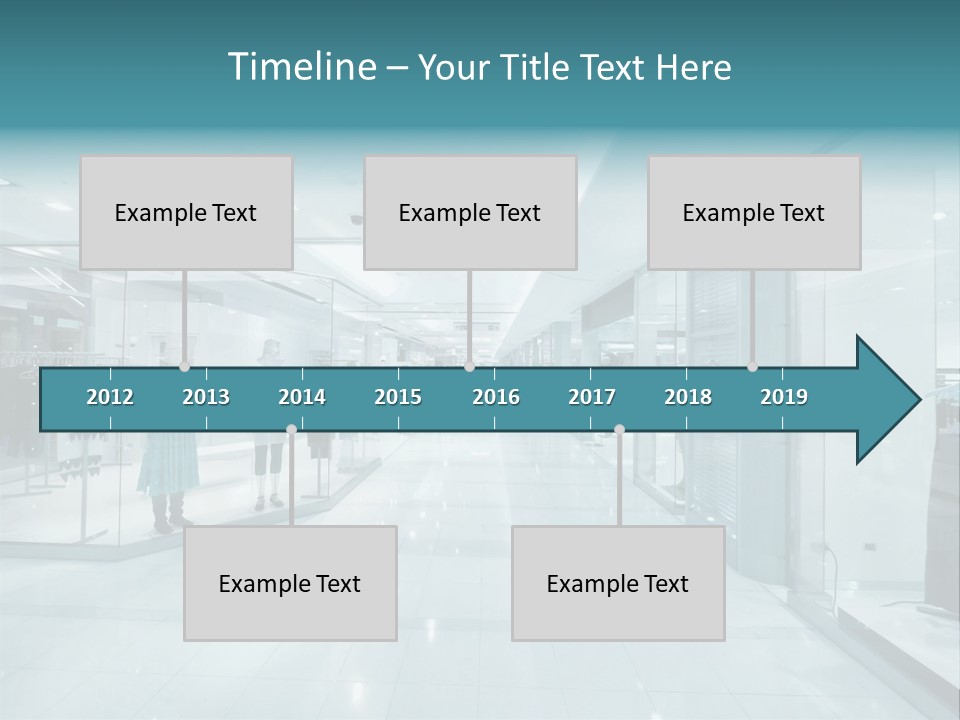 Timeline – Your Title Text Here

Example Text

Example Text

Example Text

2012 2013 2014 2015 2016 2017 2018 2019

Example Text

Example Text